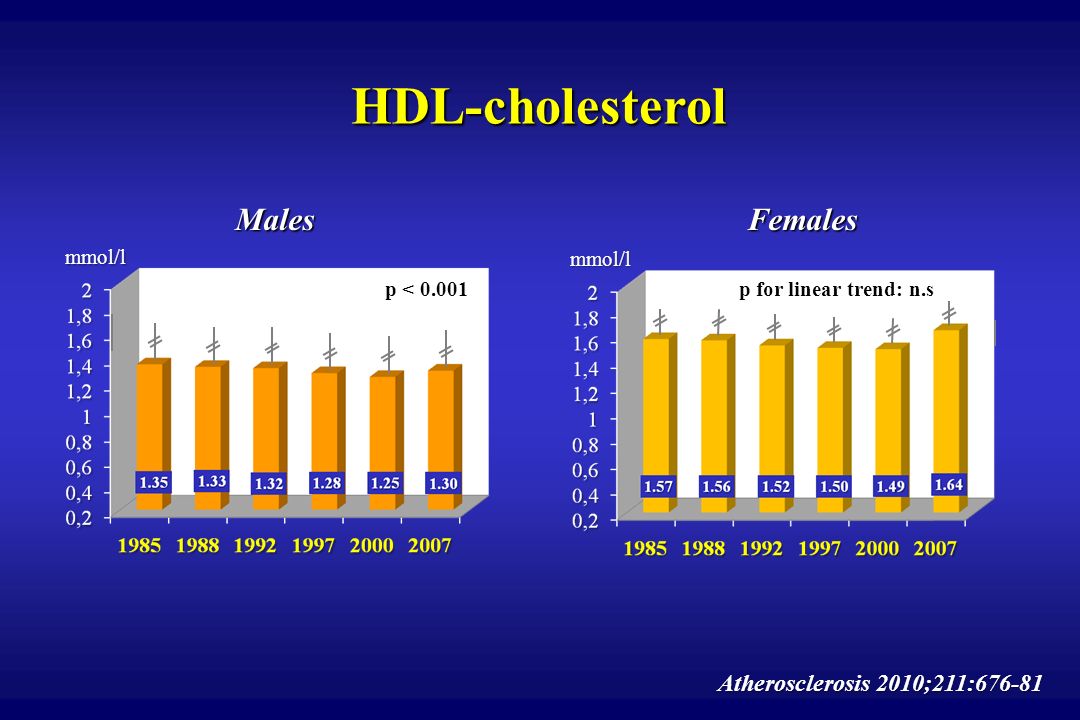 HDL-cholesterol

Males

mmol/l

p < 0.001

2
1,8
1,6
1,4
1,2
1
0,8
0,6
0,4
0,2

1.35 1.33 1.32 1.28 1.25 1.30

1985 1988 1992 1997 2000 2007

Females

mmol/l

p for linear trend: n.s

2
1,8
1,6
1,4
1,2
1
0,8
0,6
0,4
0,2

1.57 1.56 1.52 1.50 1.49 1.64

1985 1988 1992 1997 2000 2007

Atherosclerosis 2010;211:676-81